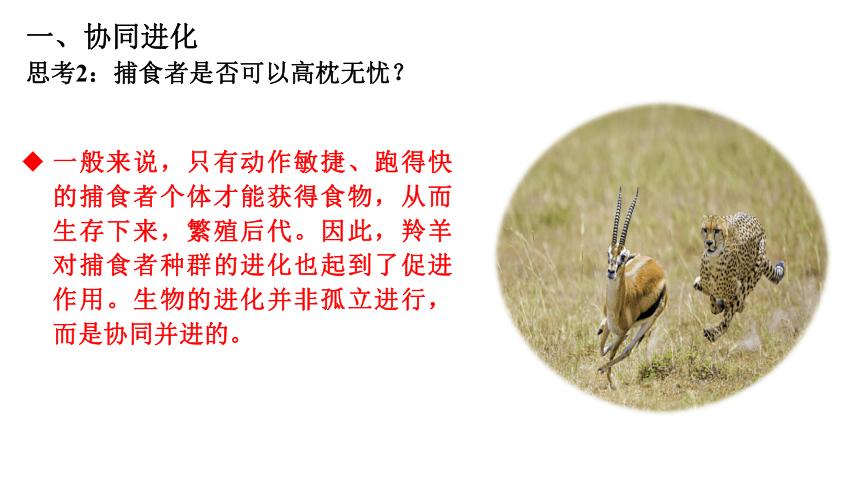 一、协同进化
思考2：捕食者是否可以高枕无忧？

◆ 一般来说，只有动作敏捷、跑得快的捕食者个体才能获得食物，从而生存下来，繁殖后代。因此，羚羊对捕食者种群的进化也起到了促进作用。生物的进化并非孤立进行，而是协同并进的。